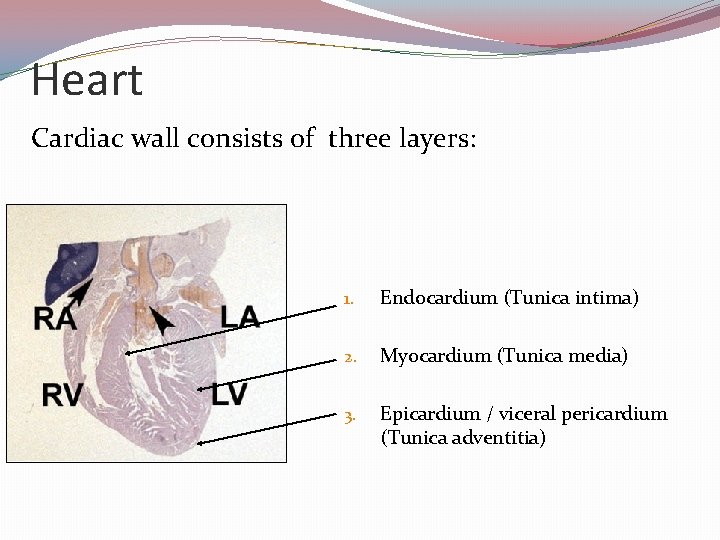 Heart

Cardiac wall consists of three layers:

RA

LA

RV

LV

1. Endocardium (Tunica intima)

2. Myocardium (Tunica media)

3. Epicardium / viceral pericardium (Tunica adventitia)